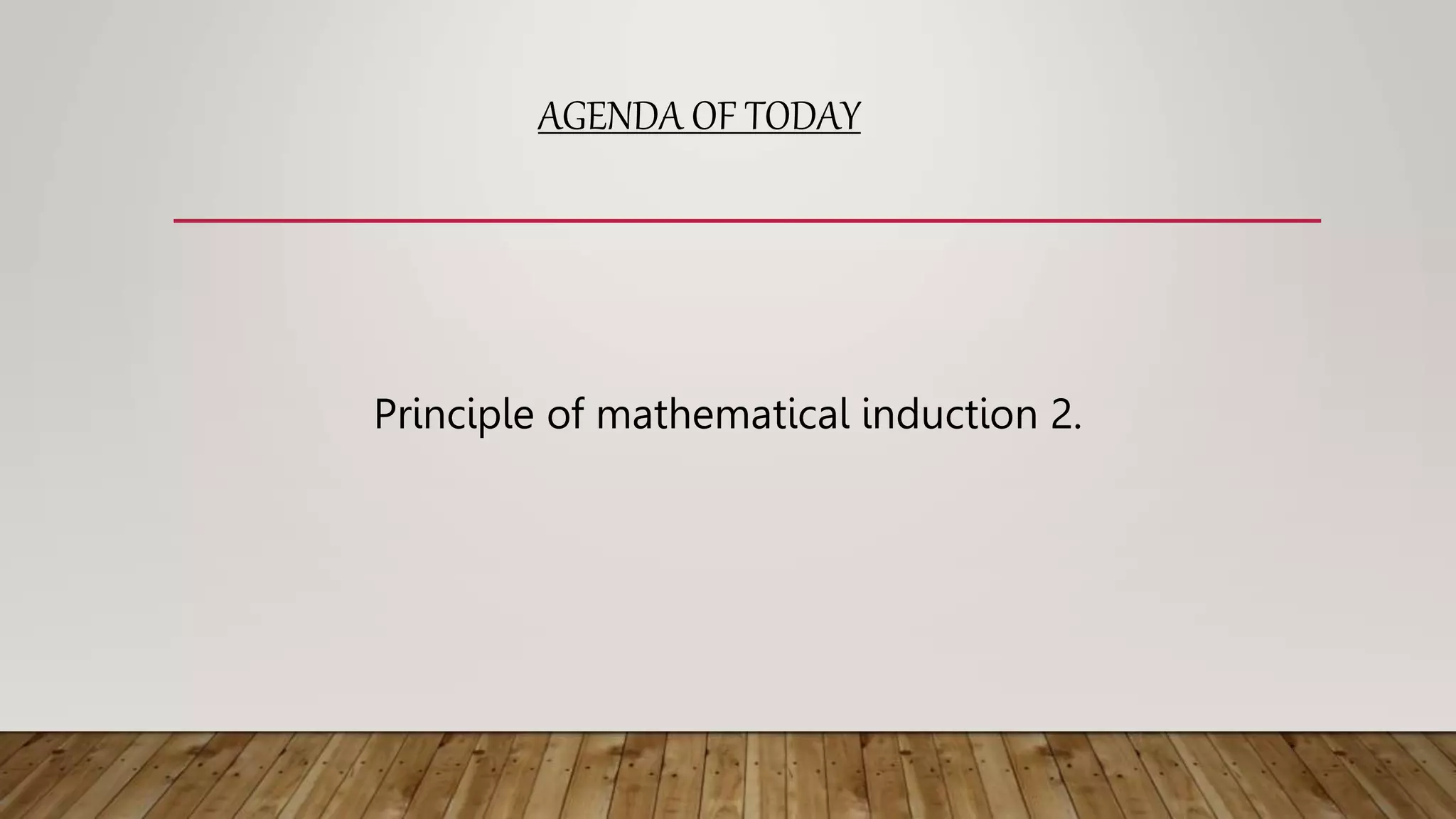 AGENDA OF TODAY

Principle of mathematical induction 2.